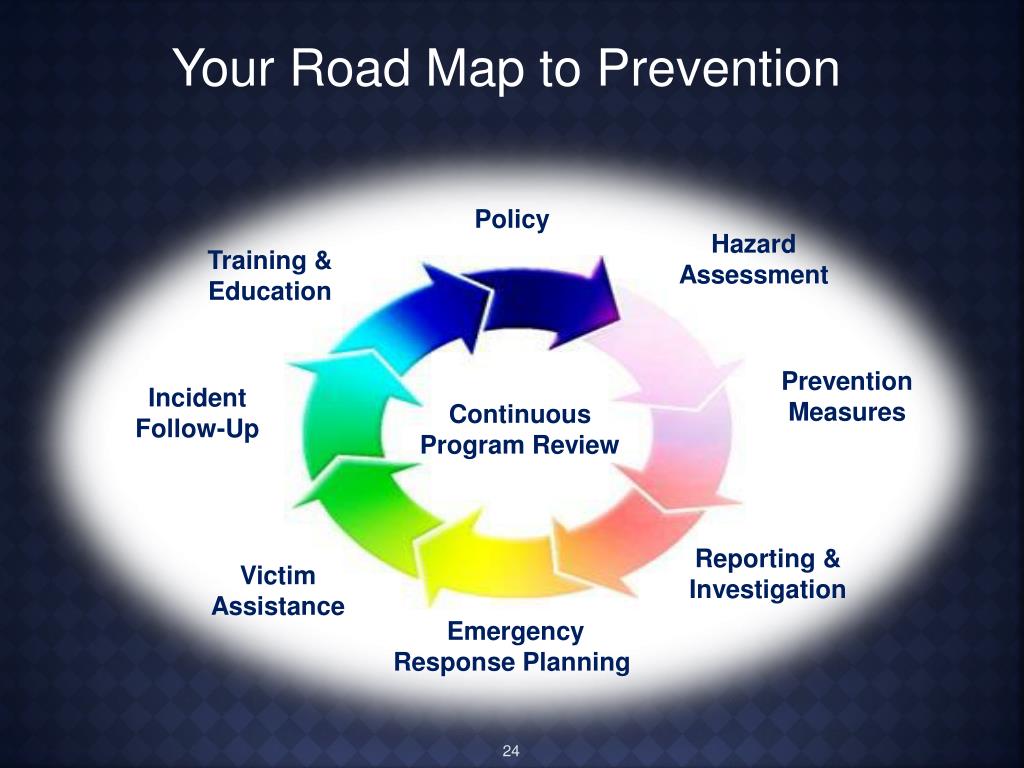 Your Road Map to Prevention

Policy

Hazard Assessment

Prevention Measures

Reporting & Investigation

Emergency Response Planning

Victim Assistance

Incident Follow-Up

Training & Education

Continuous Program Review

24